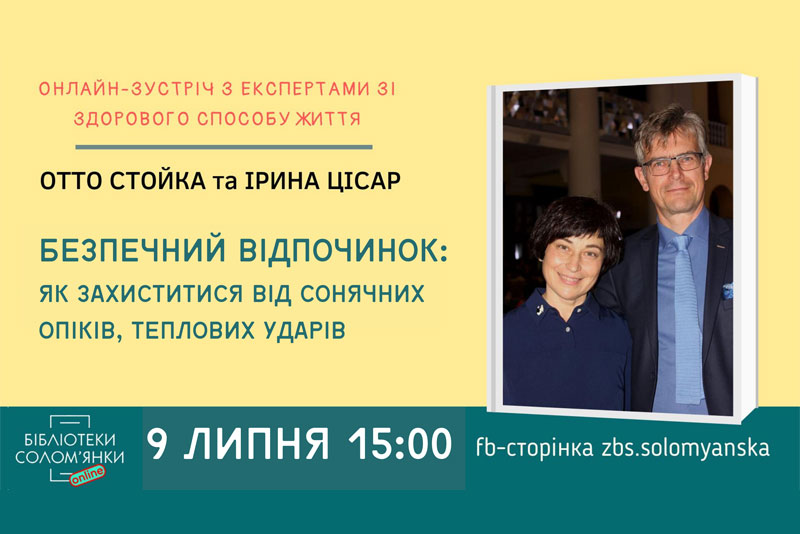 ОНЛАЙН-ЗУСТРІЧ З ЕКСПЕРТАМИ ЗІ ЗДОРОВОГО СПОСОБУ ЖИТТЯ

ОТТО СТОЙКА та ІРИНА ЦІСАР

БЕЗПЕЧНИЙ ВІДПОЧИНОК:
ЯК ЗАХИСТИТИСЯ ВІД СОНЯЧНИХ ОПІКІВ, ТЕПЛОВИХ УДАРІВ

БІБЛІОТЕКИ СОЛОМ'ЯНКИ online

9 ЛИПНЯ 15:00

fb-сторінка zbs.solomyanska